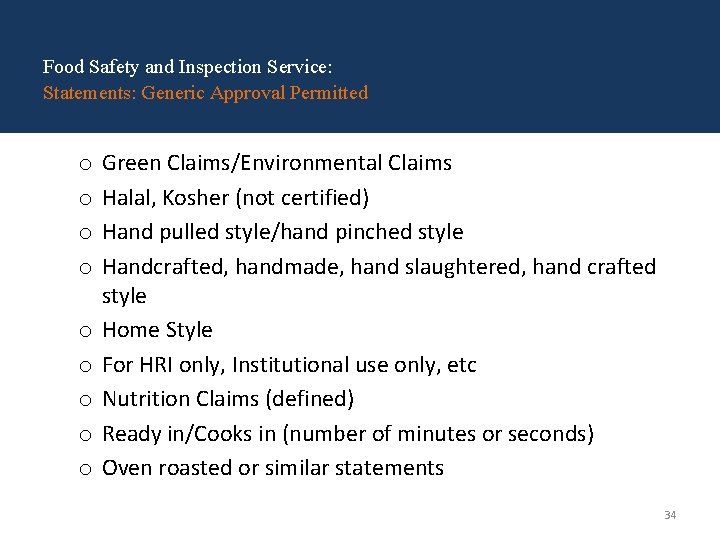 Food Safety and Inspection Service:
Statements: Generic Approval Permitted

o Green Claims/Environmental Claims
o Halal, Kosher (not certified)
o Hand pulled style/hand pinched style
o Handcrafted, handmade, hand slaughtered, hand crafted style
o Home Style
o For HRI only, Institutional use only, etc
o Nutrition Claims (defined)
o Ready in/Cooks in (number of minutes or seconds)
o Oven roasted or similar statements

34